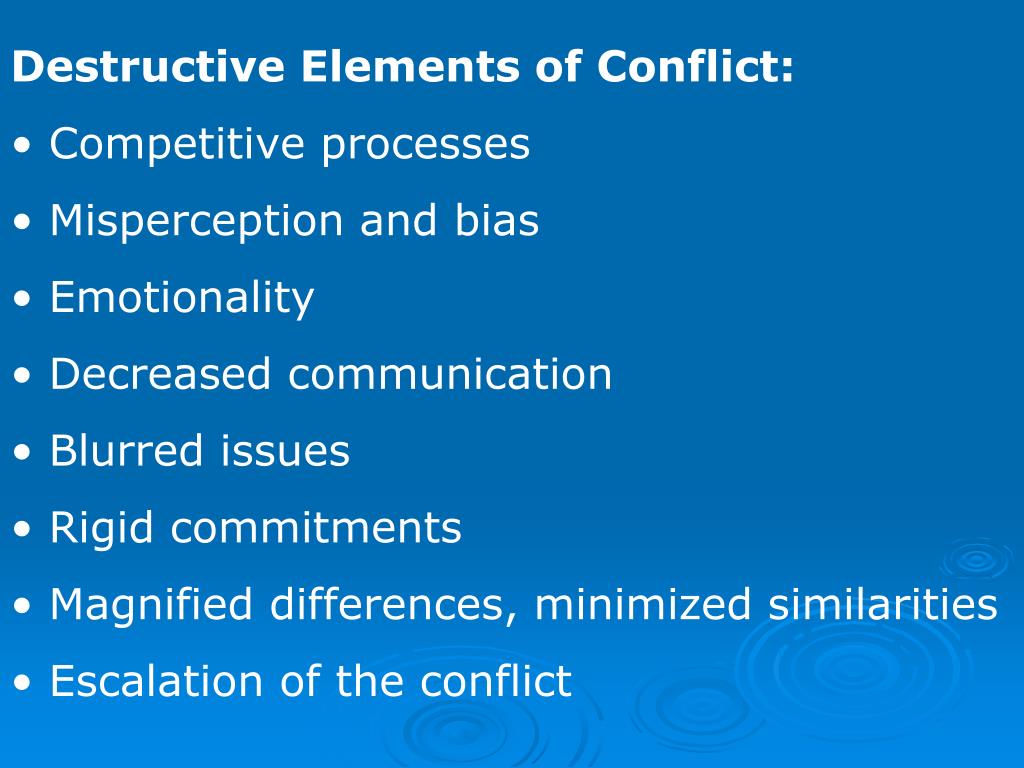 Destructive Elements of Conflict:

• Competitive processes
• Misperception and bias
• Emotionality
• Decreased communication
• Blurred issues
• Rigid commitments
• Magnified differences, minimized similarities
• Escalation of the conflict